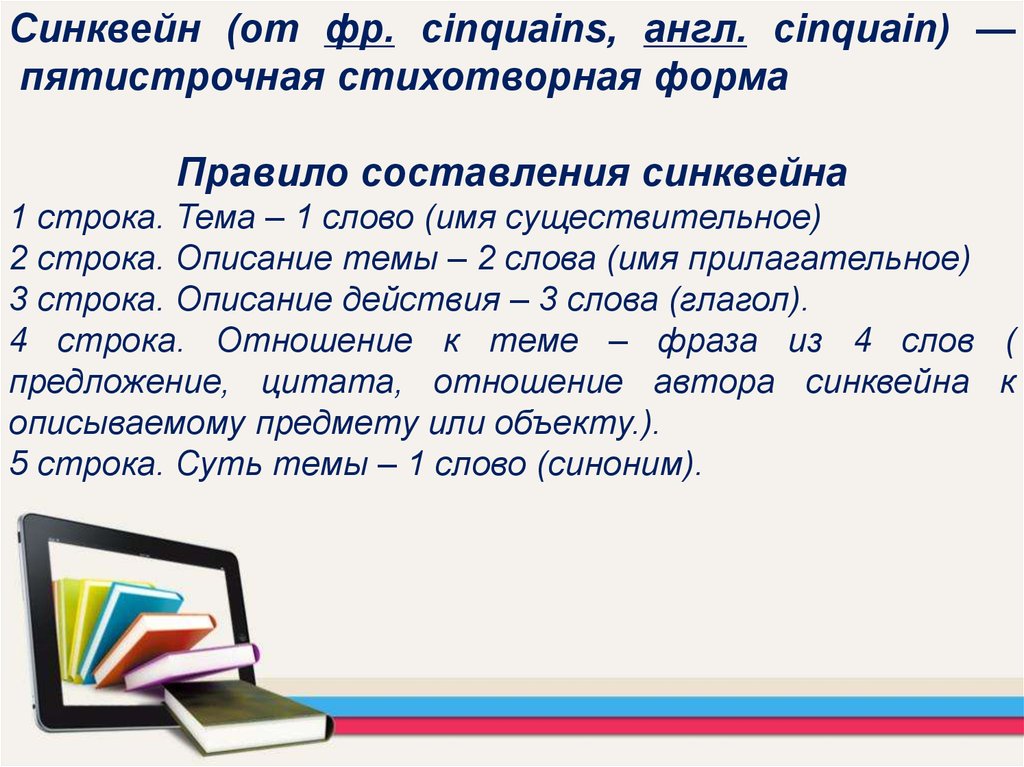 Синквейн (от фр. cinquains, англ. cinquain) — пятистрочная стихотворная форма

Правило составления синквейна
1 строка. Тема – 1 слово (имя существительное)
2 строка. Описание темы – 2 слова (имя прилагательное)
3 строка. Описание действия – 3 слова (глагол).
4 строка. Отношение к теме – фраза из 4 слов ( предложение, цитата, отношение автора синквейна к описываемому предмету или объекту.).
5 строка. Суть темы – 1 слово (синоним).